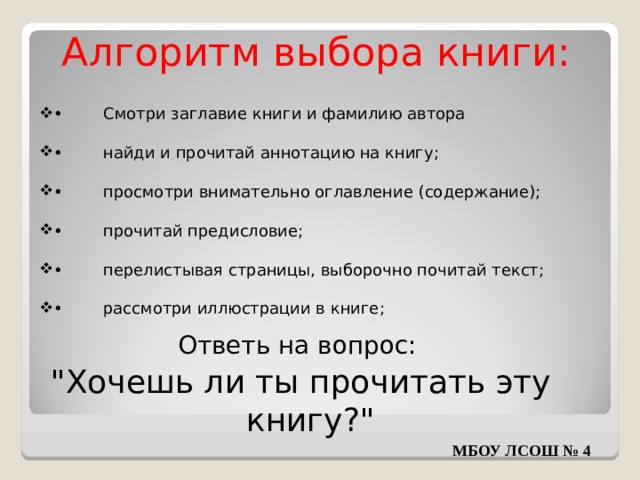 Алгоритм выбора книги:

❖• Смотри заглавие книги и фамилию автора

❖• найди и прочитай аннотацию на книгу;

❖• просмотри внимательно оглавление (содержание);

❖• прочитай предисловие;

❖• перелистывая страницы, выборочно почитай текст;

❖• рассмотри иллюстрации в книге;

Ответь на вопрос:
"Хочешь ли ты прочитать эту книгу?"

МБОУ ЛСОШ № 4